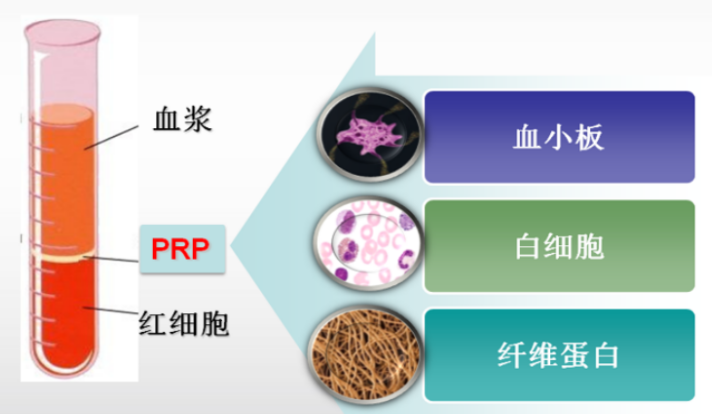 血浆

PRP

红细胞

血小板

白细胞

纤维蛋白